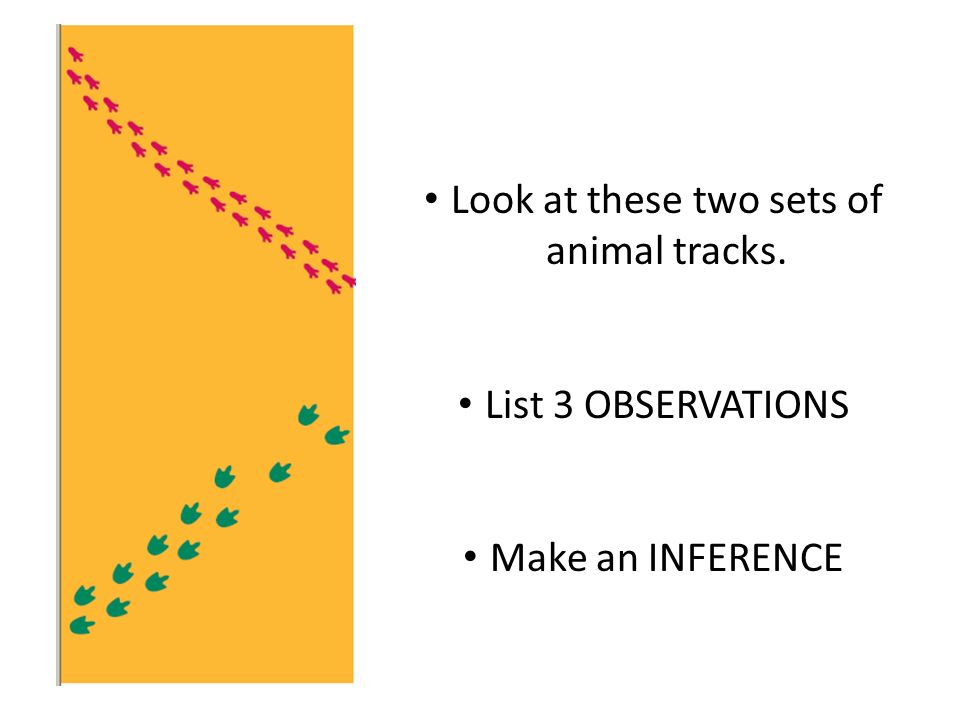 • Look at these two sets of animal tracks.

• List 3 OBSERVATIONS

• Make an INFERENCE